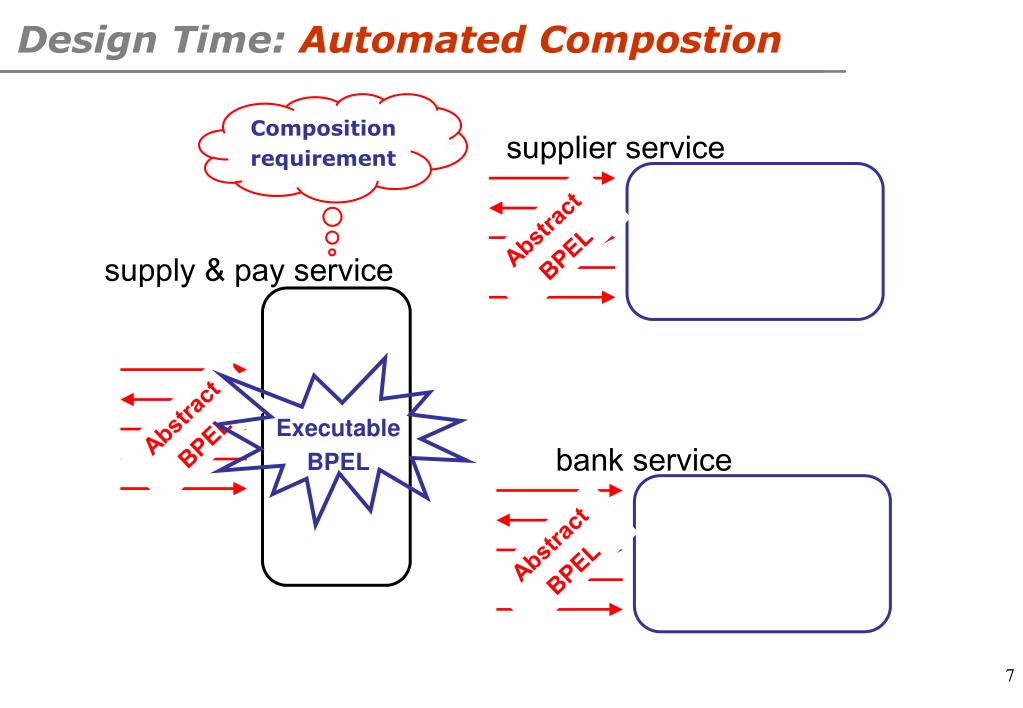 Design Time: Automated Compostion

Composition requirement

supplier service

Abstract BPEL

supply & pay service

Abstract BPEL

Executable BPEL

bank service

Abstract BPEL

7